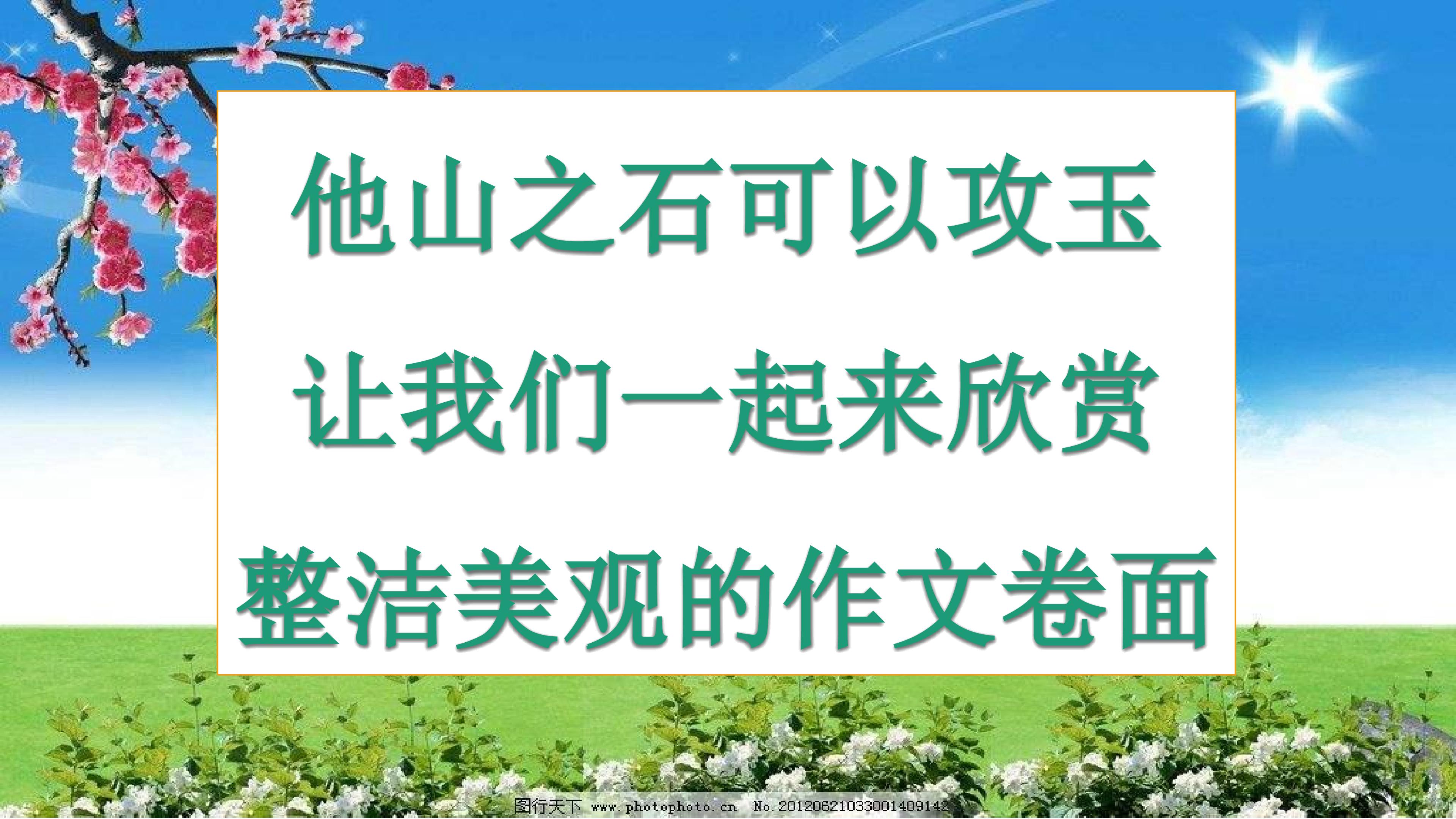 他山之石可以攻玉
让我们一起来欣赏
整洁美观的作文卷面

图行天下 www.photophoto.cn No.20120621033001409142